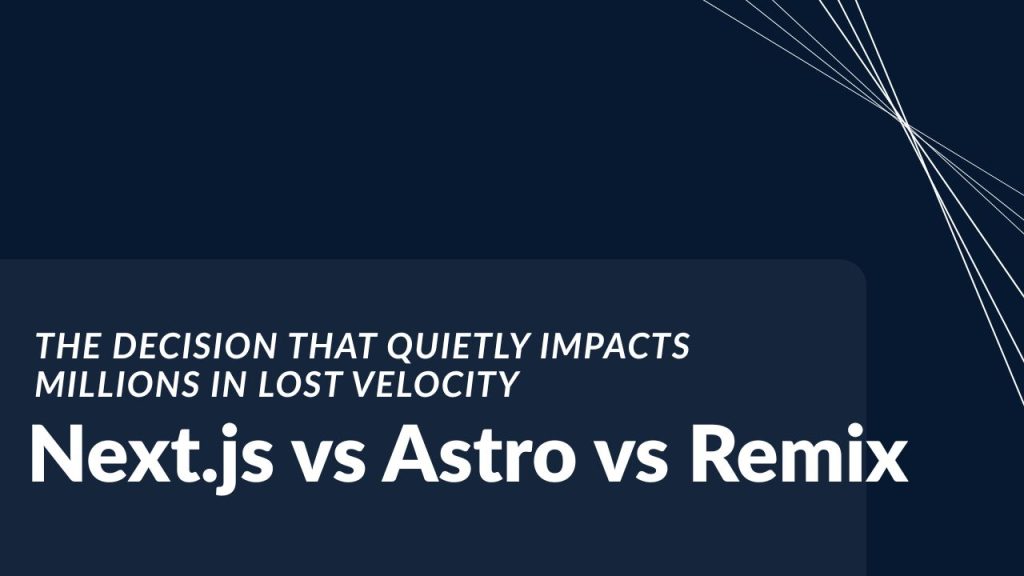 THE DECISION THAT QUIETLY IMPACTS MILLIONS IN LOST VELOCITY

Next.js vs Astro vs Remix